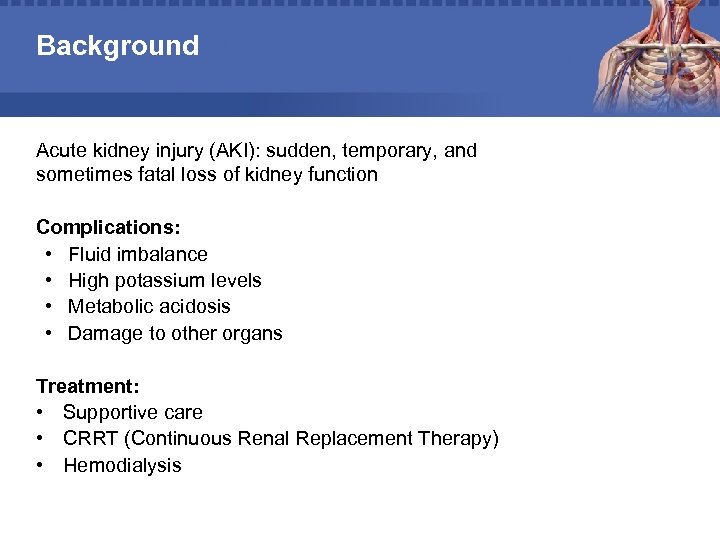 Background

Acute kidney injury (AKI): sudden, temporary, and sometimes fatal loss of kidney function

Complications:
• Fluid imbalance
• High potassium levels
• Metabolic acidosis
• Damage to other organs

Treatment:
• Supportive care
• CRRT (Continuous Renal Replacement Therapy)
• Hemodialysis